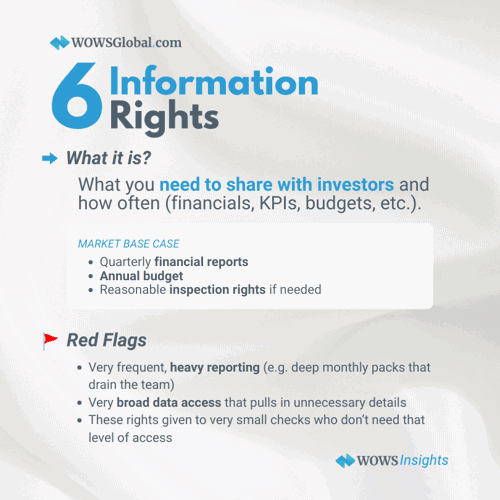 WOWSGlobal.com

6 Information Rights

What it is?

What you need to share with investors and how often (financials, KPIs, budgets, etc.).

MARKET BASE CASE
- Quarterly financial reports
- Annual budget
- Reasonable inspection rights if needed

Red Flags

- Very frequent, heavy reporting (e.g. deep monthly packs that drain the team)
- Very broad data access that pulls in unnecessary details
- These rights given to very small checks who don't need that level of access

WOWS Insights